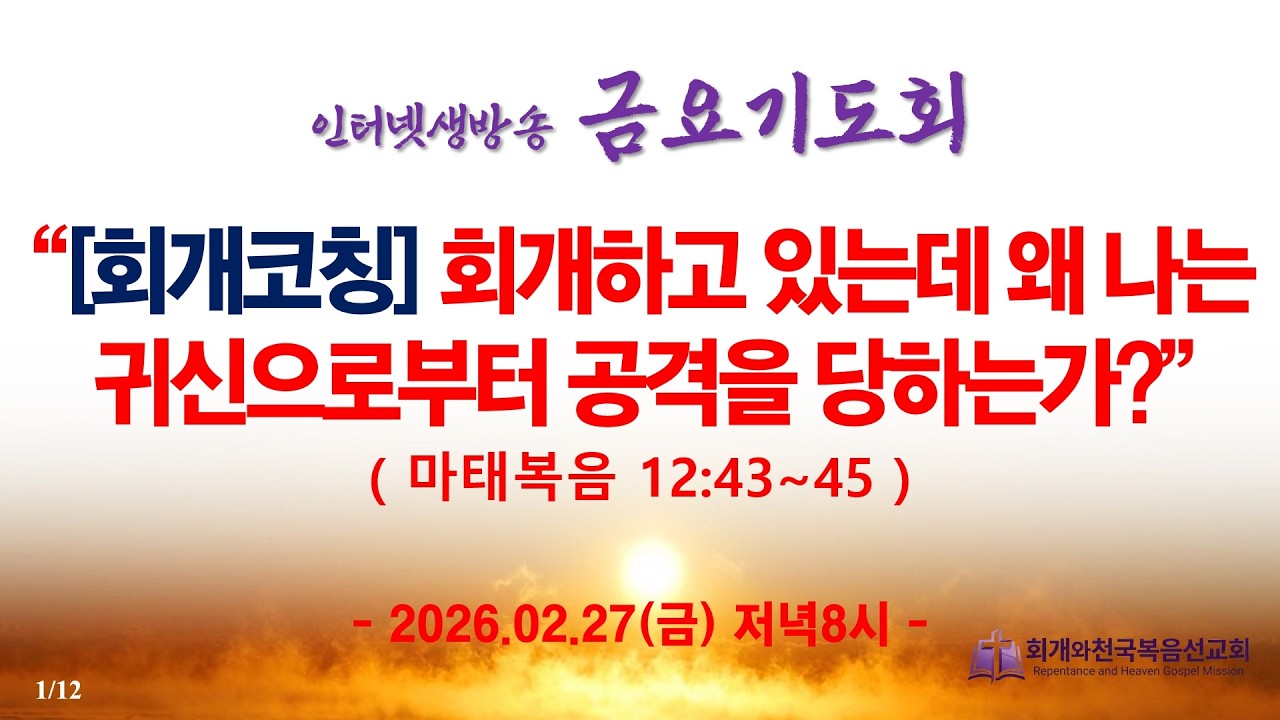 인터넷생방송 금요기도회

“[회개코칭] 회개하고 있는데 왜 나는 귀신으로부터 공격을 당하는가?”

( 마태복음 12:43~45 )

- 2026.02.27(금) 저녁8시 -

회개와천국복음선교회
Repentance and Heaven Gospel Mission

1/12